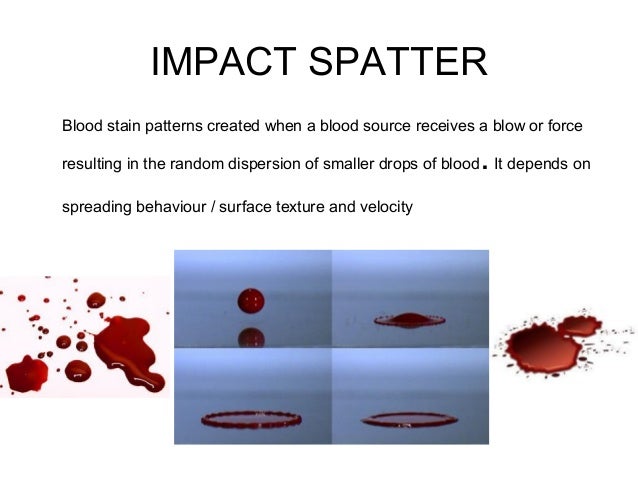 IMPACT SPATTER

Blood stain patterns created when a blood source receives a blow or force resulting in the random dispersion of smaller drops of blood. It depends on spreading behaviour / surface texture and velocity